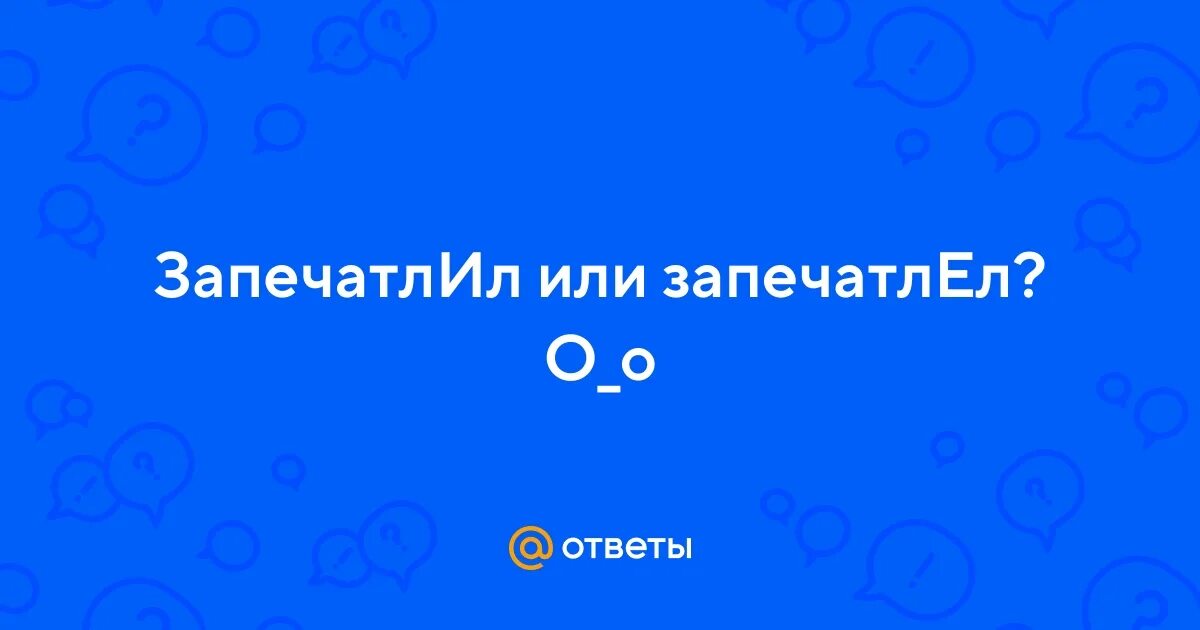 ЗапечатлИл или запечатлЕл? О_о

@ ответы